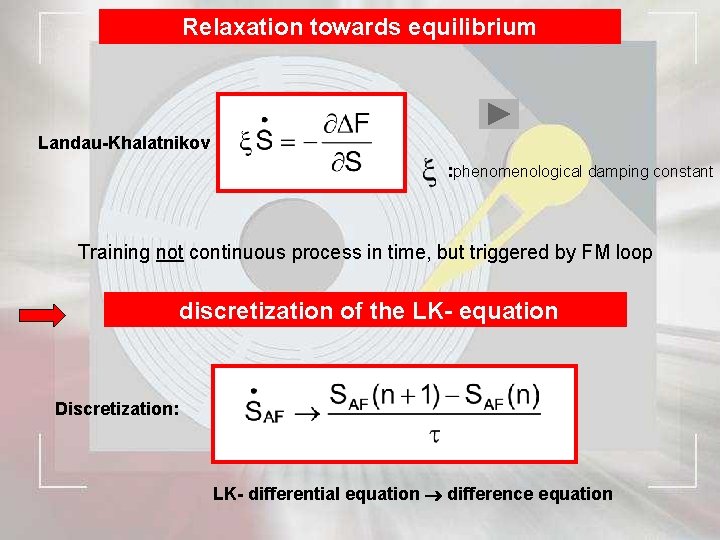 Relaxation towards equilibrium

Landau-Khalatnikov $\xi \dot{S} = -\frac{\partial \Delta F}{\partial S}$

$\xi$ :phenomenological damping constant

Training not continuous process in time, but triggered by FM loop

discretization of the LK- equation

Discretization: $\dot{S}_{AF} \rightarrow \frac{S_{AF}(n+1) - S_{AF}(n)}{\tau}$

LK- differential equation $\rightarrow$ difference equation